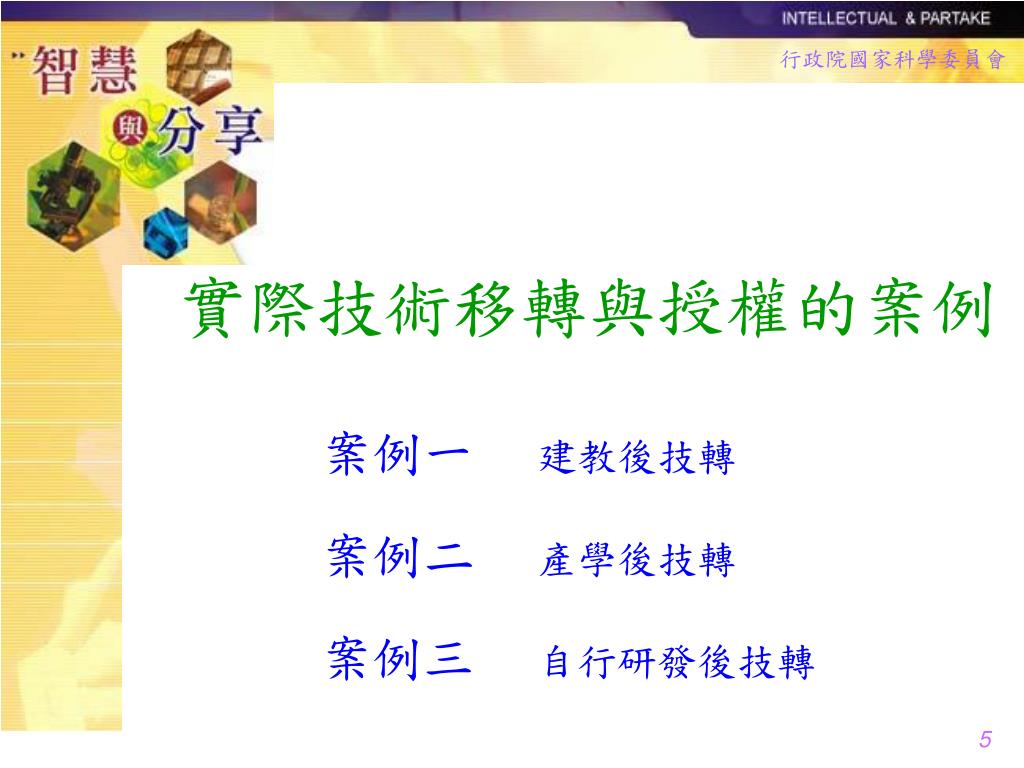 INTELLECTUAL & PARTAKE

行政院國家科學委員會

智慧與分享

實際技術移轉與授權的案例

案例一　建教後技轉

案例二　產學後技轉

案例三　自行研發後技轉

5